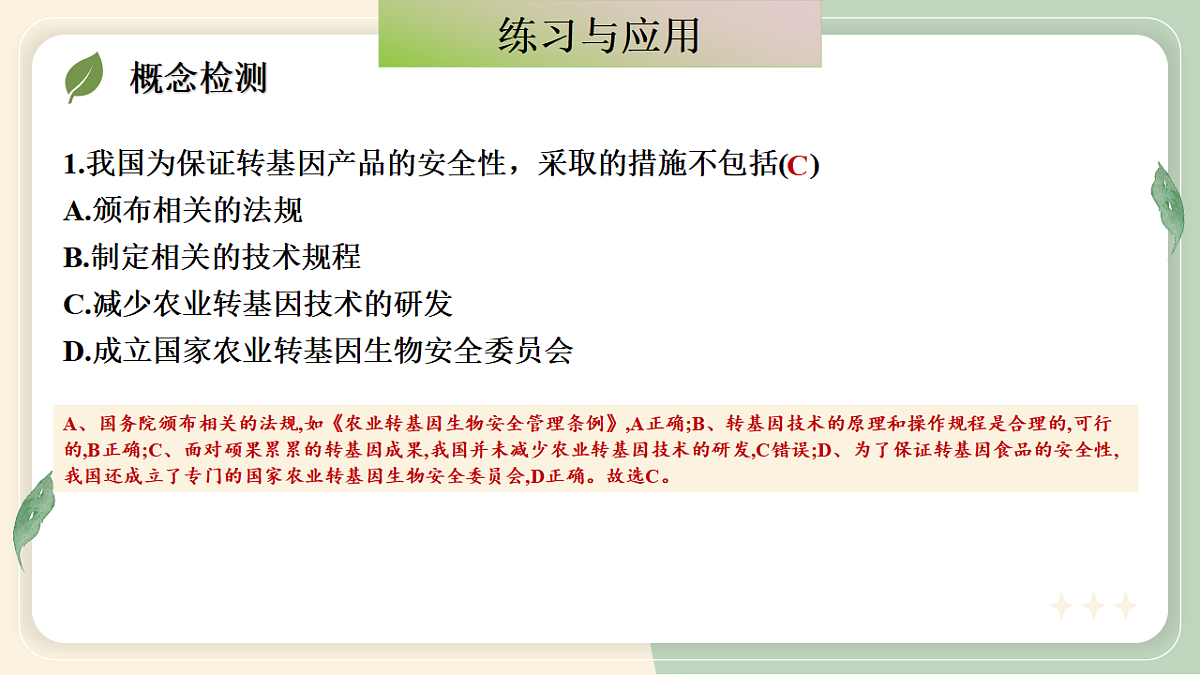 练习与应用

概念检测

1.我国为保证转基因产品的安全性，采取的措施不包括(C)
A.颁布相关的法规
B.制定相关的技术规程
C.减少农业转基因技术的研发
D.成立国家农业转基因生物安全委员会

A、国务院颁布相关的法规,如《农业转基因生物安全管理条例》,A正确;B、转基因技术的原理和操作规程是合理的,可行的,B正确;C、面对硕果累累的转基因成果,我国并未减少农业转基因技术的研发,C错误;D、为了保证转基因食品的安全性,我国还成立了专门的国家农业转基因生物安全委员会,D正确。故选C。